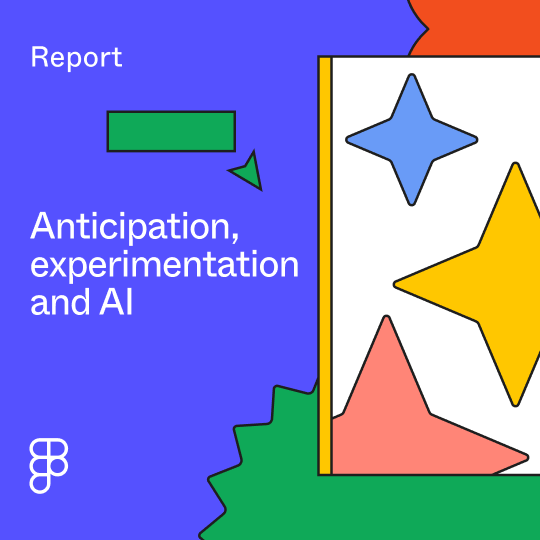 Report

Anticipation, experimentation and AI